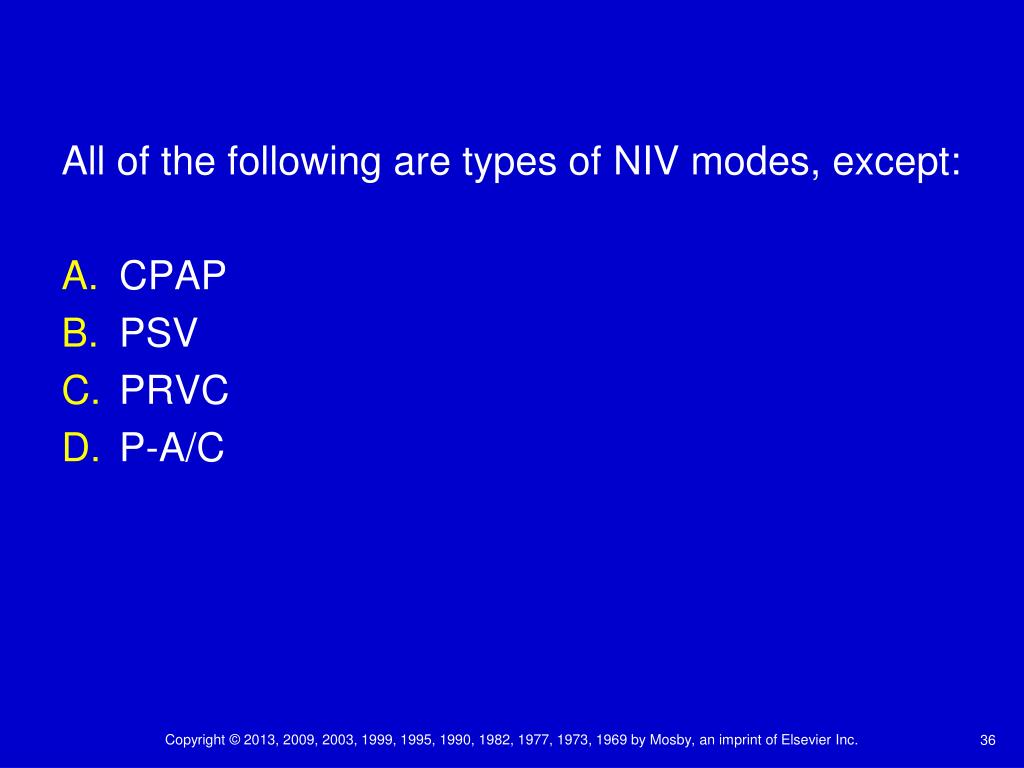 All of the following are types of NIV modes, except:

A. CPAP
B. PSV
C. PRVC
D. P-A/C

Copyright © 2013, 2009, 2003, 1999, 1995, 1990, 1982, 1977, 1973, 1969 by Mosby, an imprint of Elsevier Inc.

36